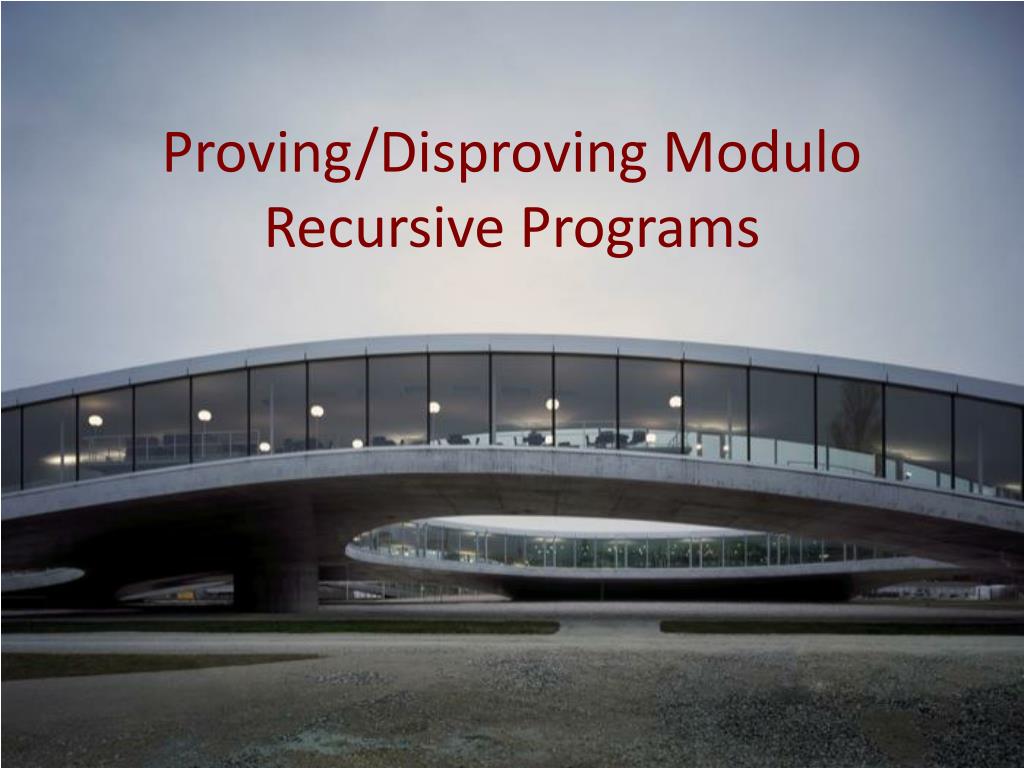 Proving/Disproving Modulo Recursive Programs